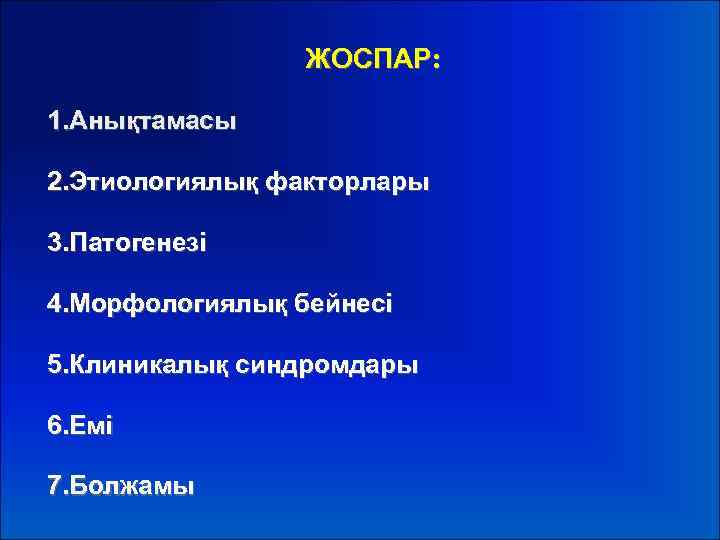 ЖОСПАР:

1.Анықтамасы

2.Этиологиялық факторлары

3.Патогенезі

4.Морфологиялық бейнесі

5.Клиникалық синдромдары

6.Емі

7.Болжамы